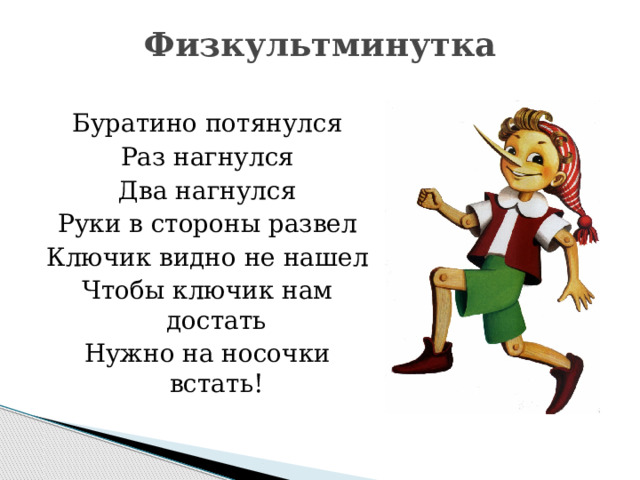 Физкультминутка

Буратино потянулся
Раз нагнулся
Два нагнулся
Руки в стороны развел
Ключик видно не нашел
Чтобы ключик нам достать
Нужно на носочки встать!